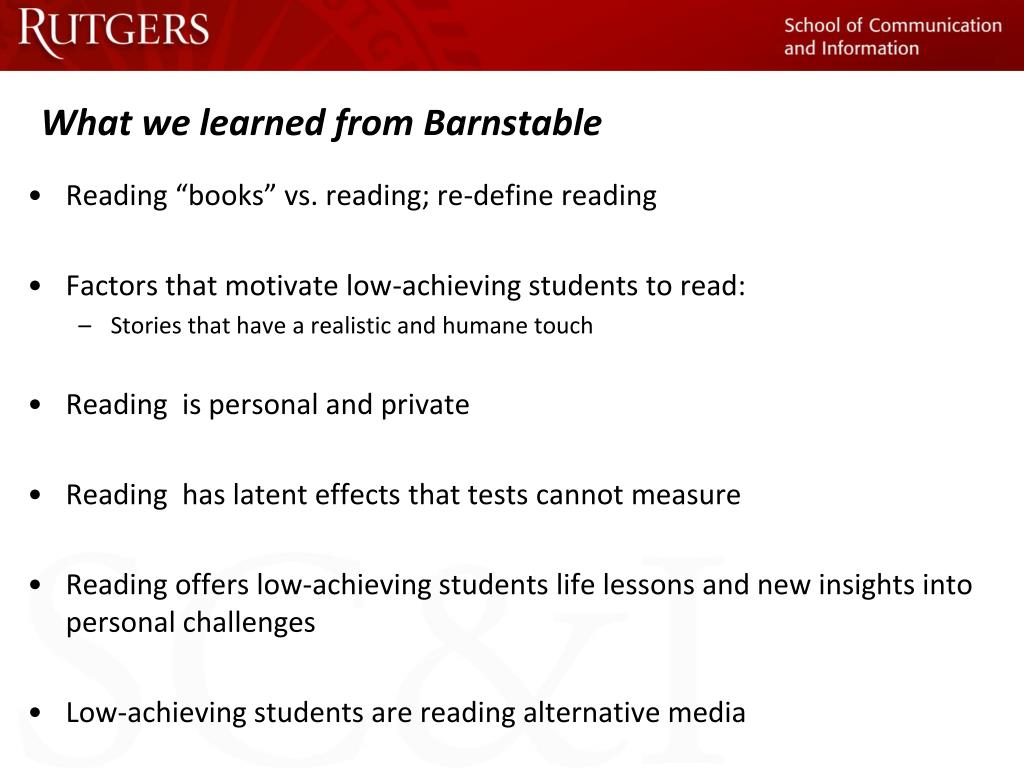 RUTGERS

School of Communication and Information

What we learned from Barnstable

• Reading “books” vs. reading; re-define reading

• Factors that motivate low-achieving students to read:
– Stories that have a realistic and humane touch

• Reading is personal and private

• Reading has latent effects that tests cannot measure

• Reading offers low-achieving students life lessons and new insights into personal challenges

• Low-achieving students are reading alternative media

SC&I